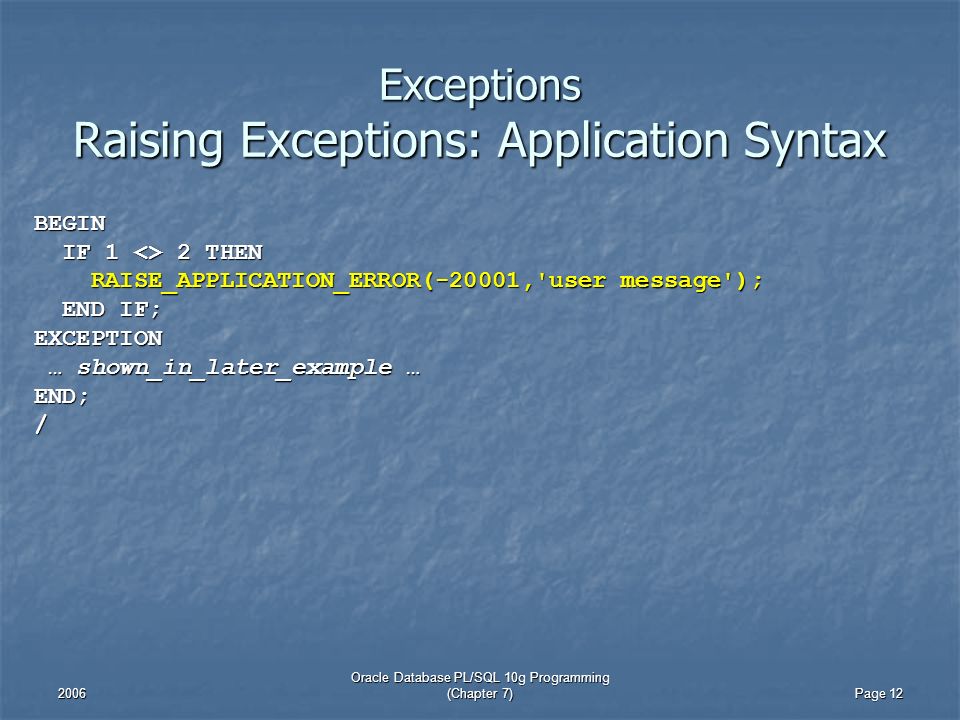 Exceptions
Raising Exceptions: Application Syntax

BEGIN
  IF 1 <> 2 THEN
    RAISE_APPLICATION_ERROR(-20001,'user message');
  END IF;
EXCEPTION
 … shown_in_later_example …
END;
/

2006

Oracle Database PL/SQL 10g Programming
(Chapter 7)

Page 12